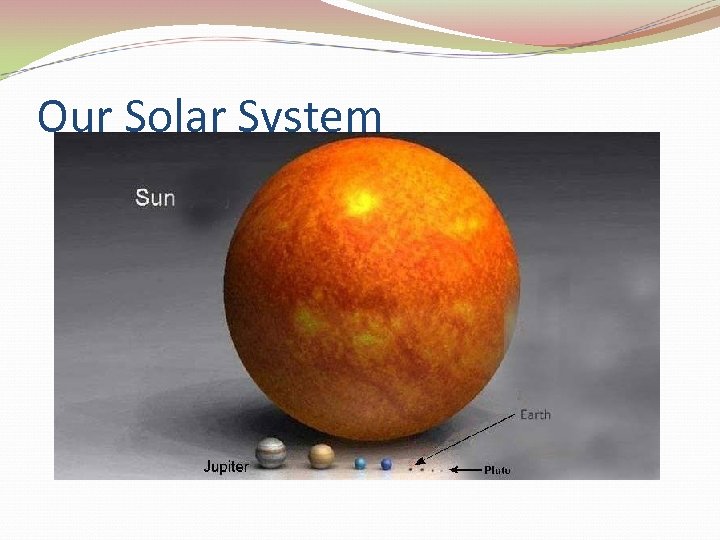 Our Solar System

Sun

Earth

Jupiter

Pluto